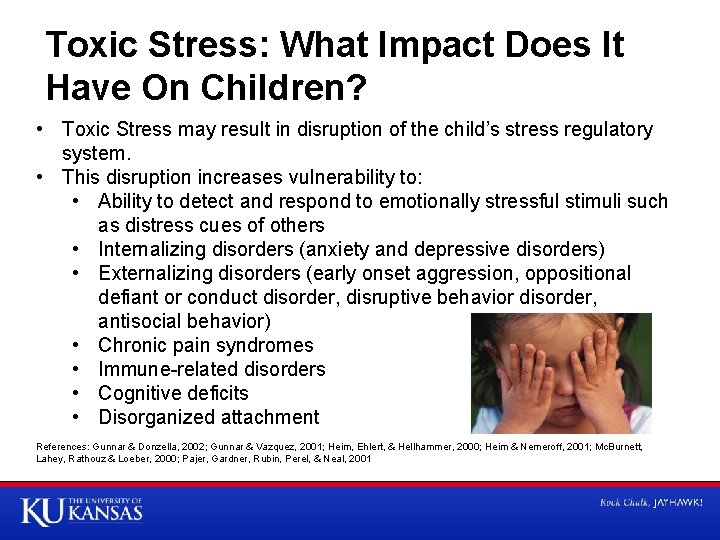 Toxic Stress: What Impact Does It Have On Children?

• Toxic Stress may result in disruption of the child's stress regulatory system.
• This disruption increases vulnerability to:
• Ability to detect and respond to emotionally stressful stimuli such as distress cues of others
• Internalizing disorders (anxiety and depressive disorders)
• Externalizing disorders (early onset aggression, oppositional defiant or conduct disorder, disruptive behavior disorder, antisocial behavior)
• Chronic pain syndromes
• Immune-related disorders
• Cognitive deficits
• Disorganized attachment

References: Gunnar & Donzella, 2002; Gunnar & Vazquez, 2001; Heim, Ehlert, & Hellhammer, 2000; Heim & Nemeroff, 2001; McBurnett, Lahey, Rathouz & Loeber, 2000; Pajer, Gardner, Rubin, Perel, & Neal, 2001

KU THE UNIVERSITY OF KANSAS

Rock Chalk, JAYHAWK!